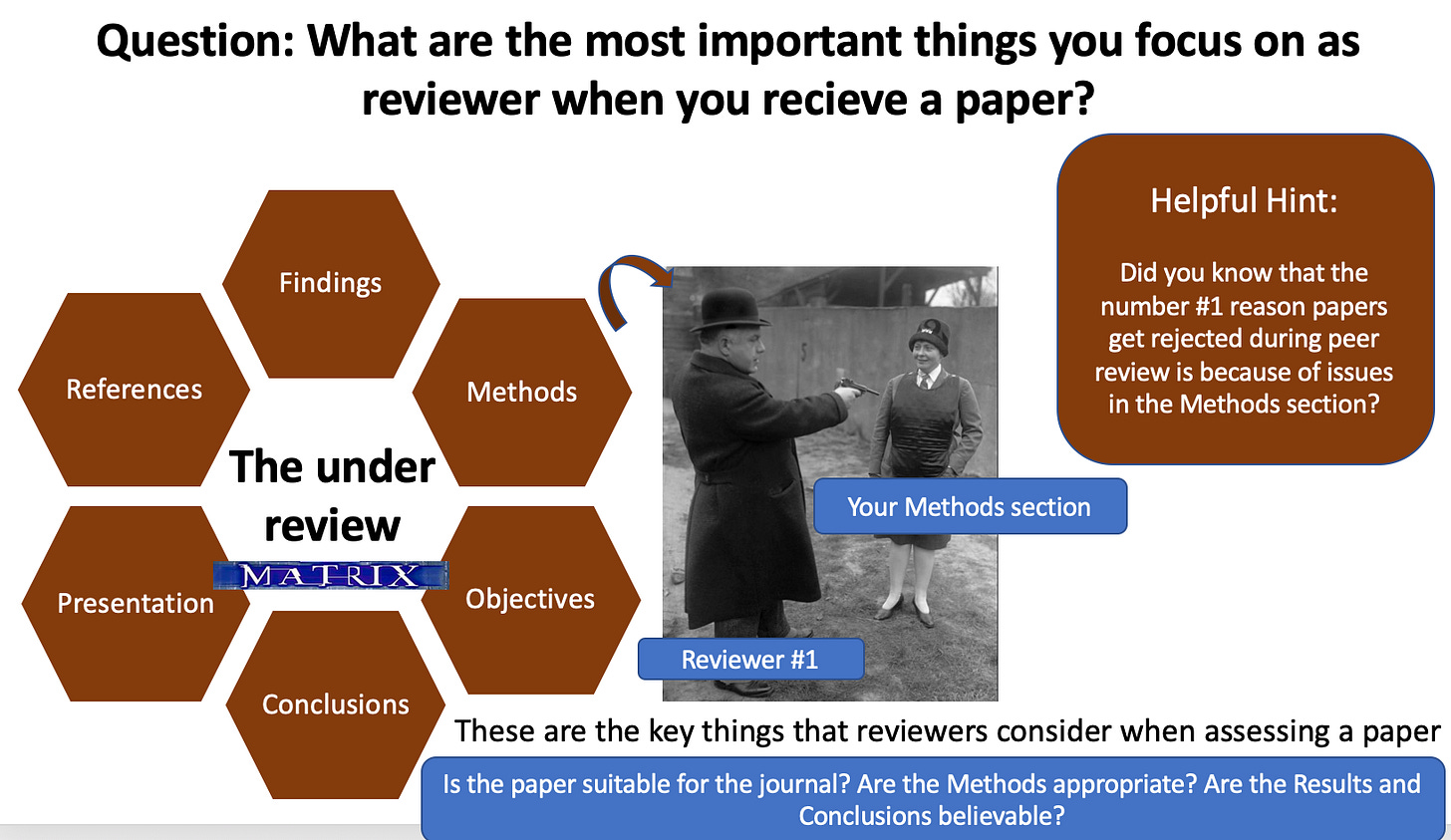 Question: What are the most important things you focus on as reviewer when you recieve a paper?

Findings

References

Methods

The under review

MATRIX

Presentation

Objectives

Conclusions

Helpful Hint:

Did you know that the number #1 reason papers get rejected during peer review is because of issues in the Methods section?

Your Methods section

Reviewer #1

These are the key things that reviewers consider when assessing a paper

Is the paper suitable for the journal? Are the Methods appropriate? Are the Results and Conclusions believable?